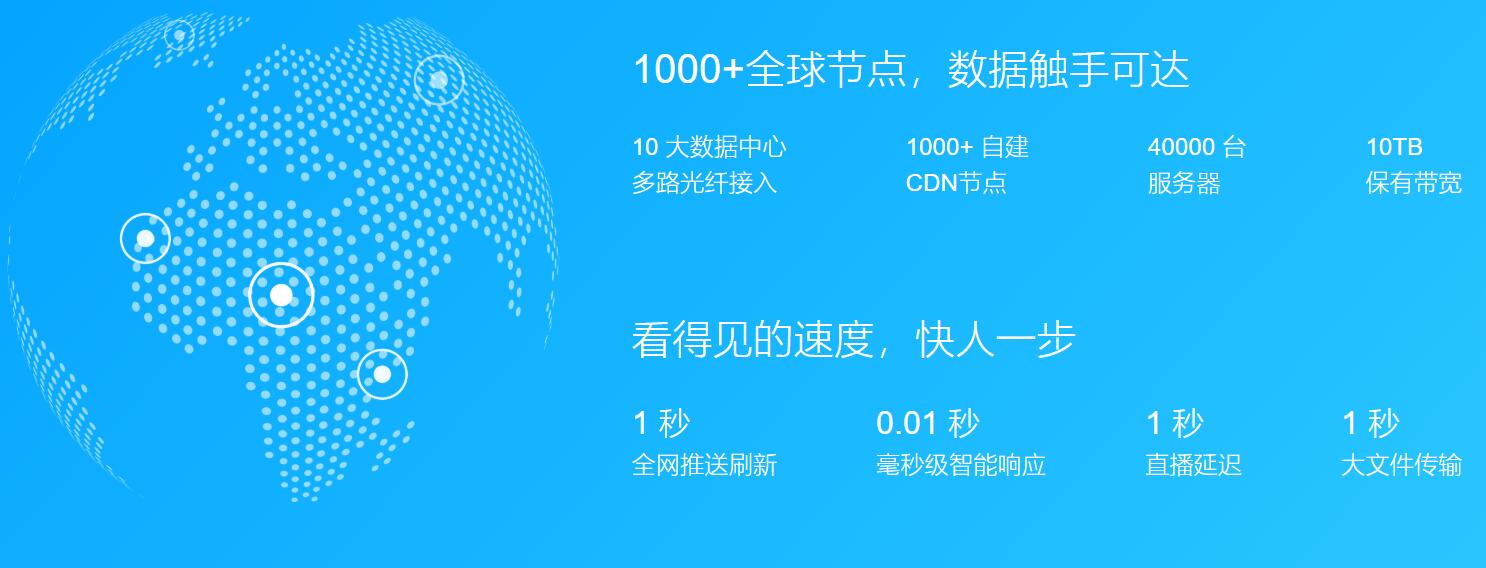 1000+全球节点，数据触手可达

10 大数据中心
多路光纤接入

1000+ 自建
CDN节点

40000 台
服务器

10TB
保有带宽

看得见的速度，快人一步

1 秒
全网推送刷新

0.01 秒
毫秒级智能响应

1 秒
直播延迟

1 秒
大文件传输